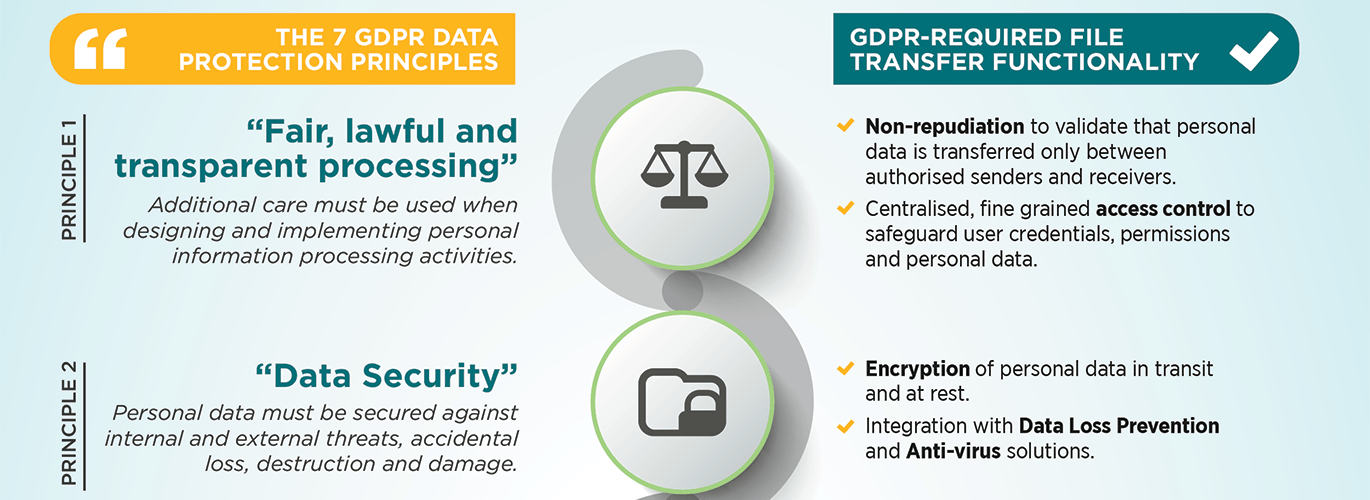 THE 7 GDPR DATA PROTECTION PRINCIPLES

PRINCIPLE 1

“Fair, lawful and transparent processing”

Additional care must be used when designing and implementing personal information processing activities.

PRINCIPLE 2

“Data Security”

Personal data must be secured against internal and external threats, accidental loss, destruction and damage.

GDPR-REQUIRED FILE TRANSFER FUNCTIONALITY

Non-repudiation to validate that personal data is transferred only between authorised senders and receivers.

Centralised, fine grained access control to safeguard user credentials, permissions and personal data.

Encryption of personal data in transit and at rest.

Integration with Data Loss Prevention and Anti-virus solutions.